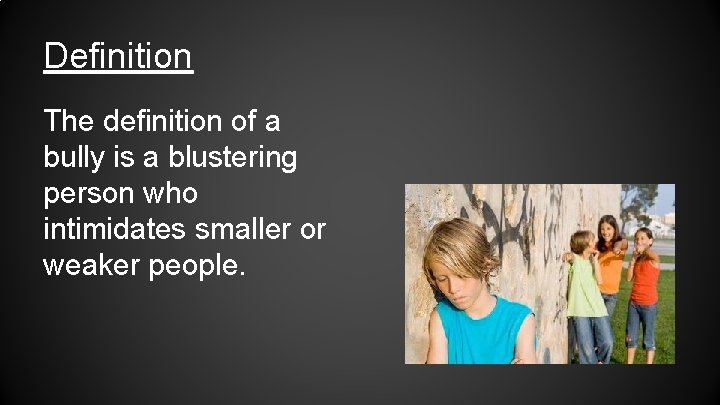 Definition

The definition of a bully is a blustering person who intimidates smaller or weaker people.